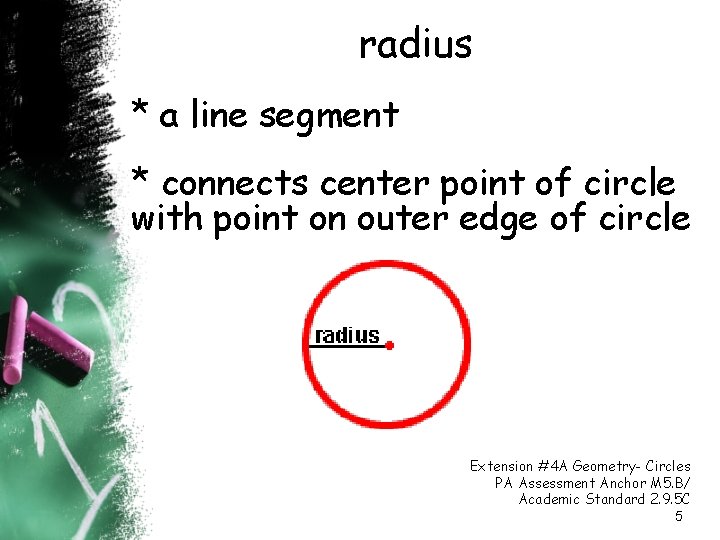 radius

* a line segment

* connects center point of circle with point on outer edge of circle

radius

Extension #4A Geometry- Circles
PA Assessment Anchor M5.B/
Academic Standard 2.9.5C
5